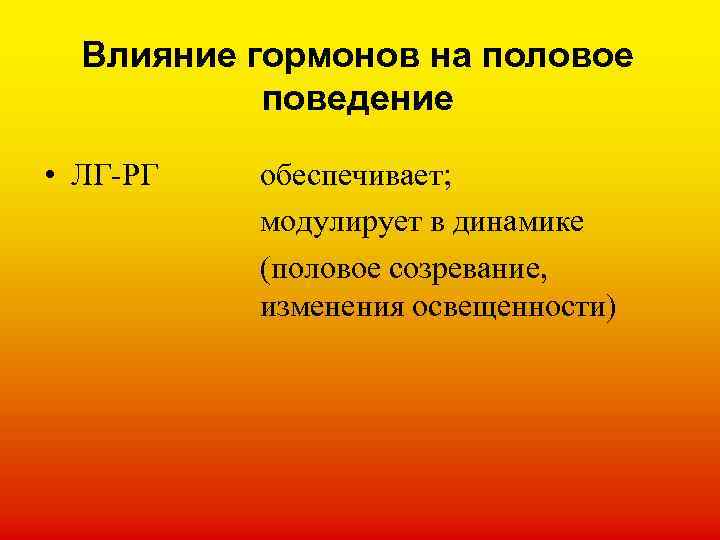 Влияние гормонов на половое поведение

• ЛГ-РГ обеспечивает;
модулирует в динамике
(половое созревание, изменения освещенности)